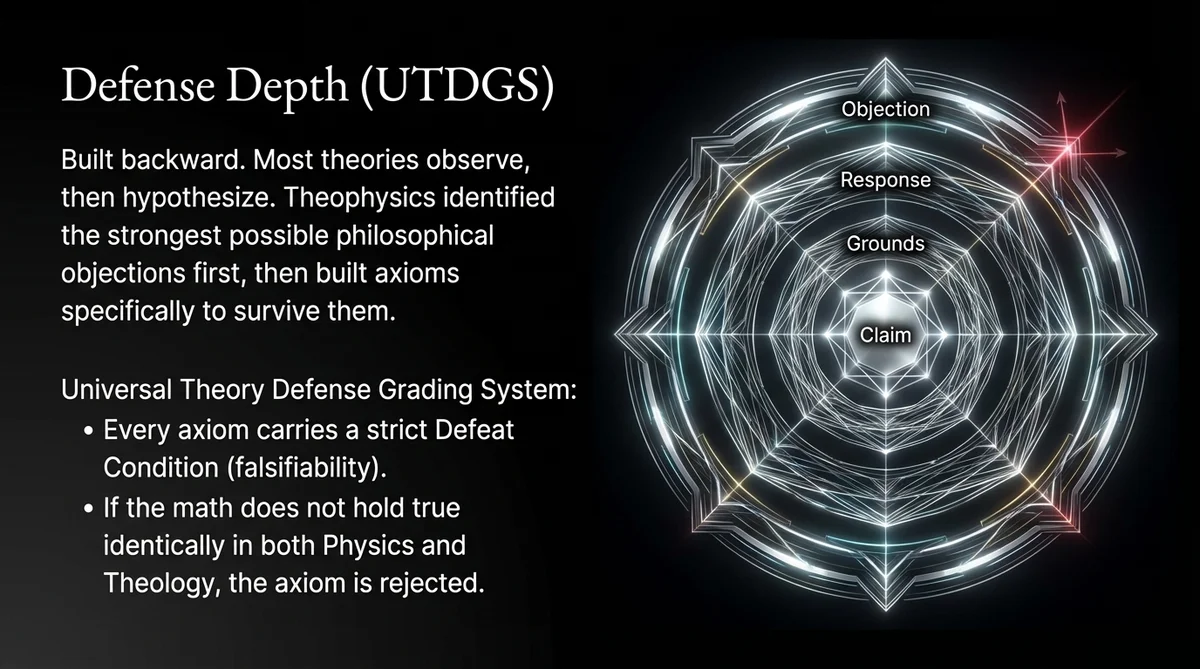 Defense Depth (UTDGS)

Built backward. Most theories observe, then hypothesize. Theophysics identified the strongest possible philosophical objections first, then built axioms specifically to survive them.

Universal Theory Defense Grading System:
• Every axiom carries a strict Defeat Condition (falsifiability).
• If the math does not hold true identically in both Physics and Theology, the axiom is rejected.

Objection
Response
Grounds
Claim